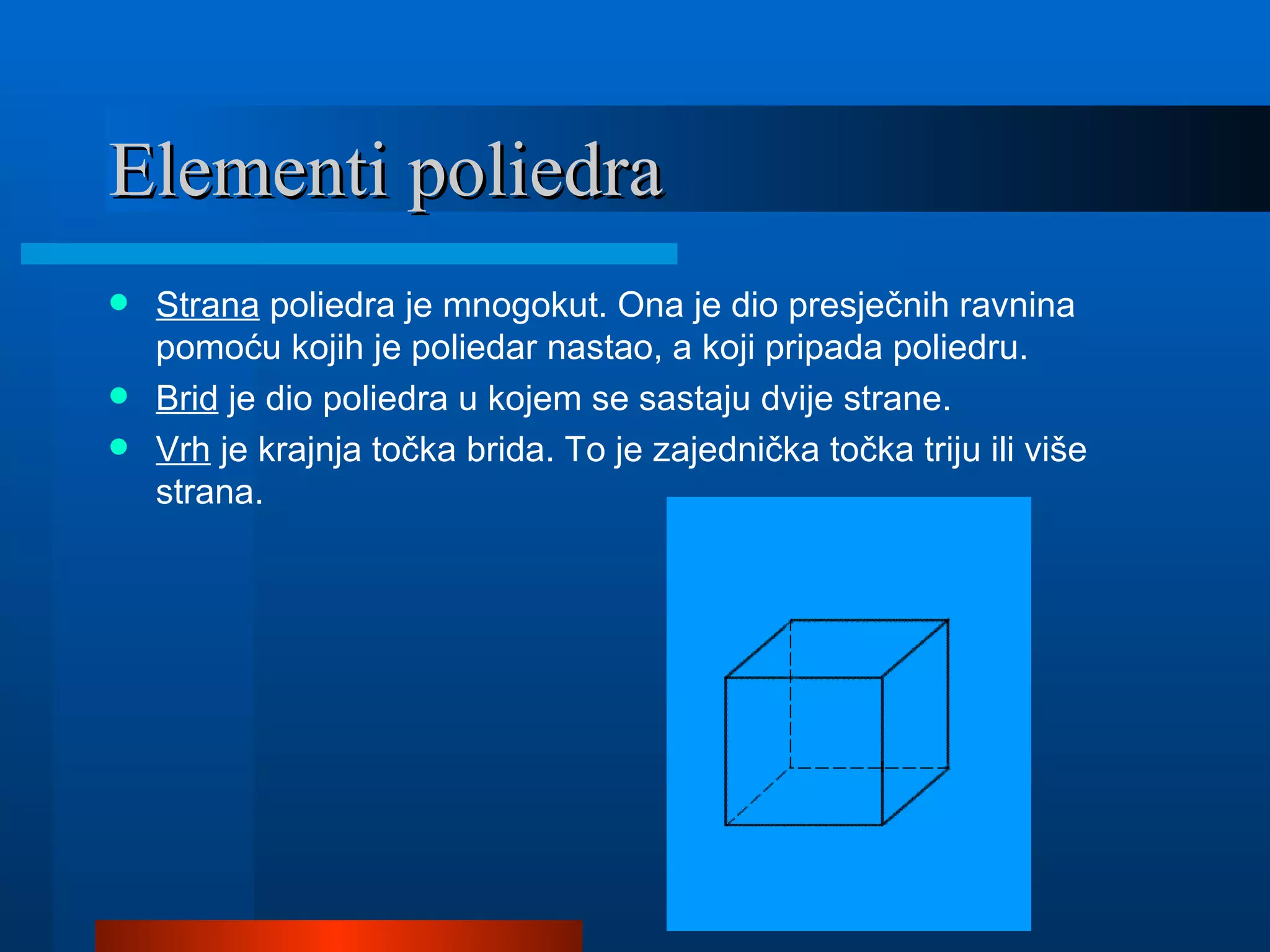 Elementi poliedra

- Strana poliedra je mnogokut. Ona je dio presječnih ravnina pomoću kojih je poliedar nastao, a koji pripada poliedru.
- Brid je dio poliedra u kojem se sastaju dvije strane.
- Vrh je krajnja točka brida. To je zajednička točka triju ili više strana.